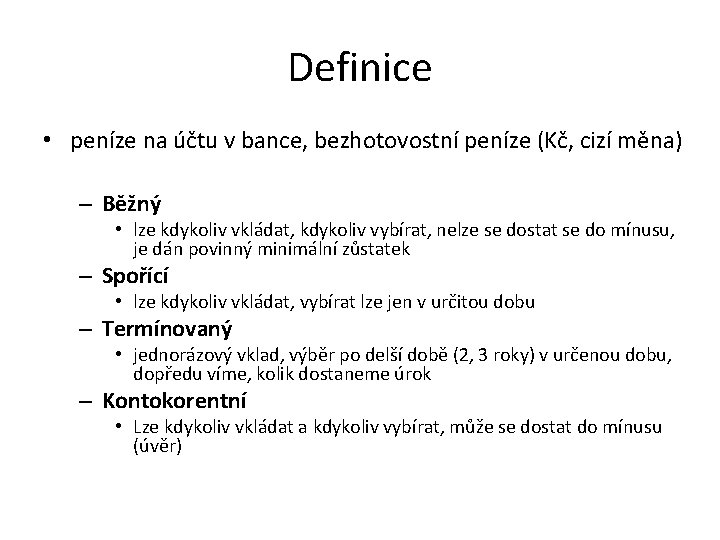 Definice

• peníze na účtu v bance, bezhotovostní peníze (Kč, cizí měna)

– Běžný
  • lze kdykoliv vkládat, kdykoliv vybírat, nelze se dostat se do mínusu, je dán povinný minimální zůstatek
– Spořící
  • lze kdykoliv vkládat, vybírat lze jen v určitou dobu
– Termínovaný
  • jednorázový vklad, výběr po delší době (2, 3 roky) v určenou dobu, dopředu víme, kolik dostaneme úrok
– Kontokorentní
  • Lze kdykoliv vkládat a kdykoliv vybírat, může se dostat do mínusu (úvěr)